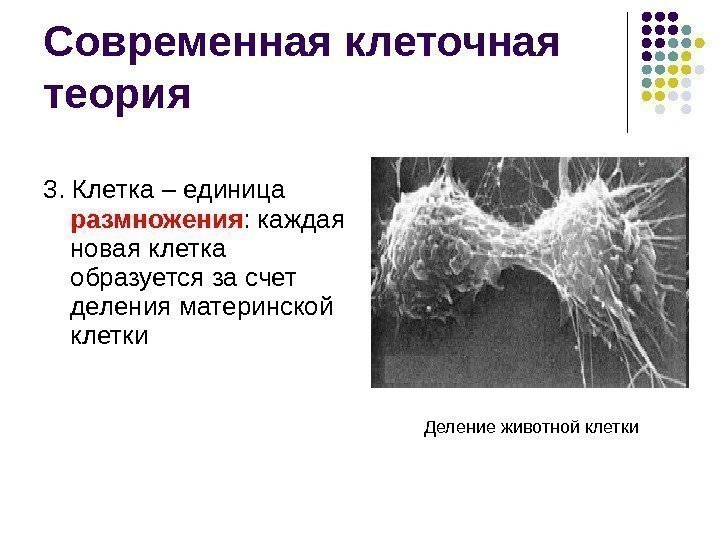 Современная клеточная теория

3. Клетка – единица размножения: каждая новая клетка образуется за счет деления материнской клетки

Деление животной клетки